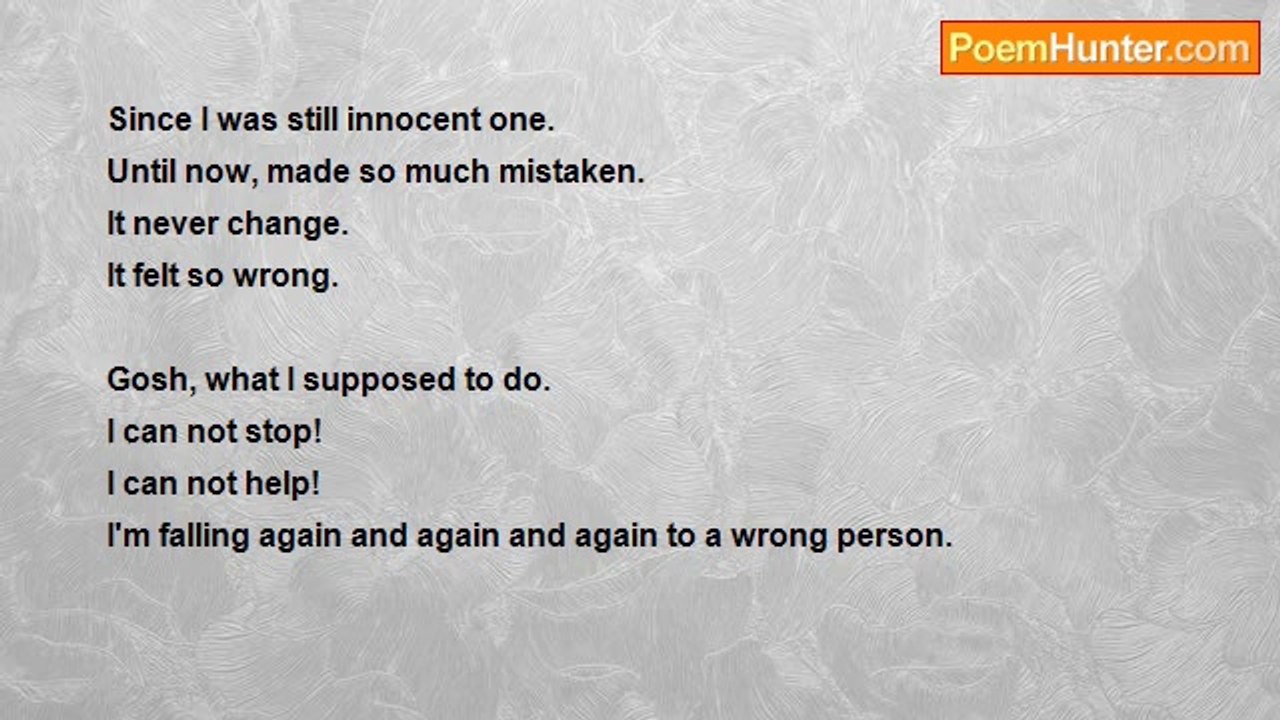 PoemHunter.com

Since I was still innocent one.
Until now, made so much mistaken.
It never change.
It felt so wrong.

Gosh, what I supposed to do.
I can not stop!
I can not help!
I'm falling again and again and again to a wrong person.